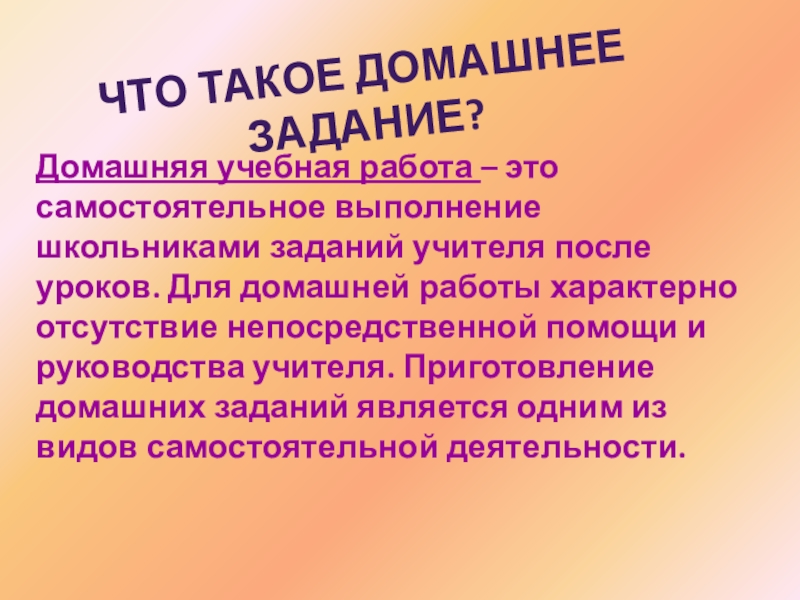 ЧТО ТАКОЕ ДОМАШНЕЕ ЗАДАНИЕ?

Домашняя учебная работа – это самостоятельное выполнение школьниками заданий учителя после уроков. Для домашней работы характерно отсутствие непосредственной помощи и руководства учителя. Приготовление домашних заданий является одним из видов самостоятельной деятельности.